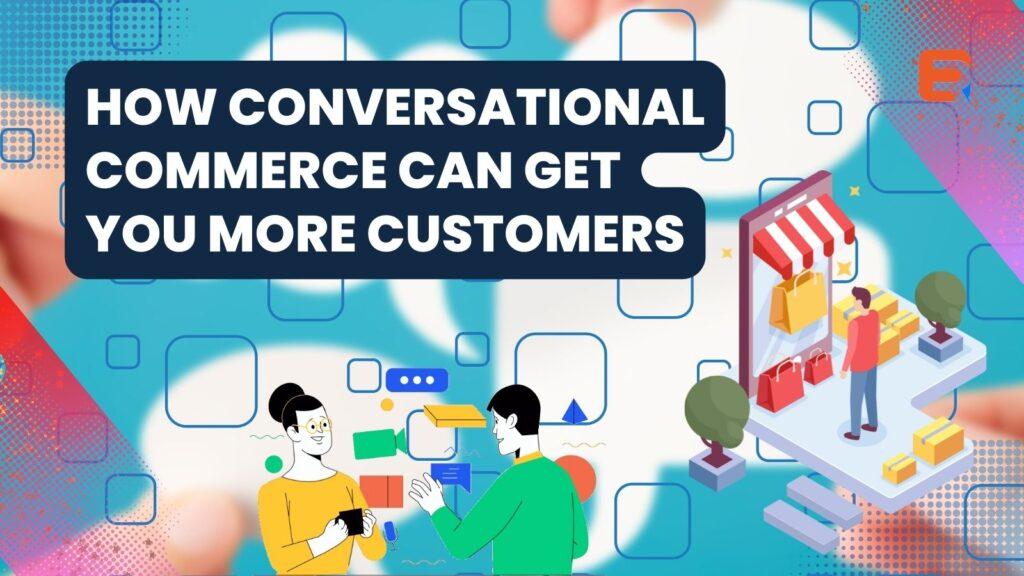 HOW CONVERSATIONAL COMMERCE CAN GET YOU MORE CUSTOMERS